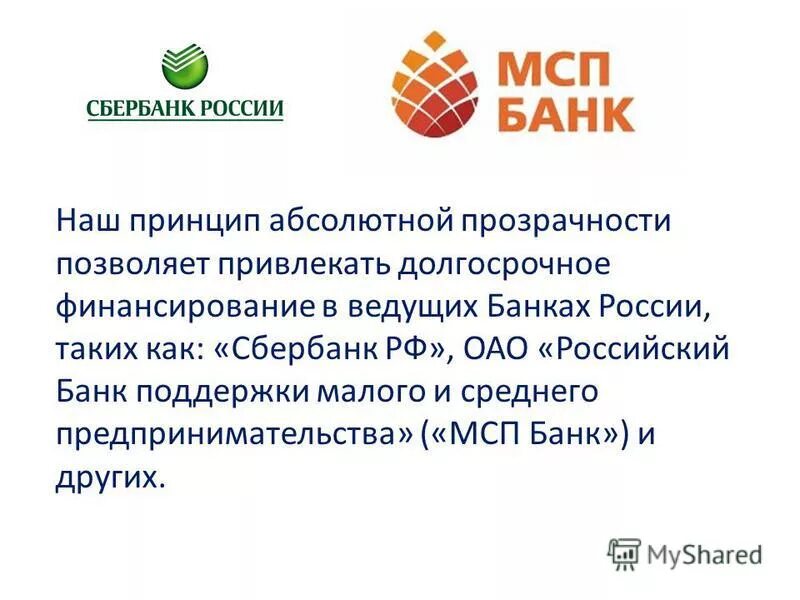 СБЕРБАНК РОССИИ

МСП БАНК

Наш принцип абсолютной прозрачности позволяет привлекать долгосрочное финансирование в ведущих Банках России, таких как: «Сбербанк РФ», ОАО «Российский Банк поддержки малого и среднего предпринимательства» («МСП Банк») и других.

MyShared